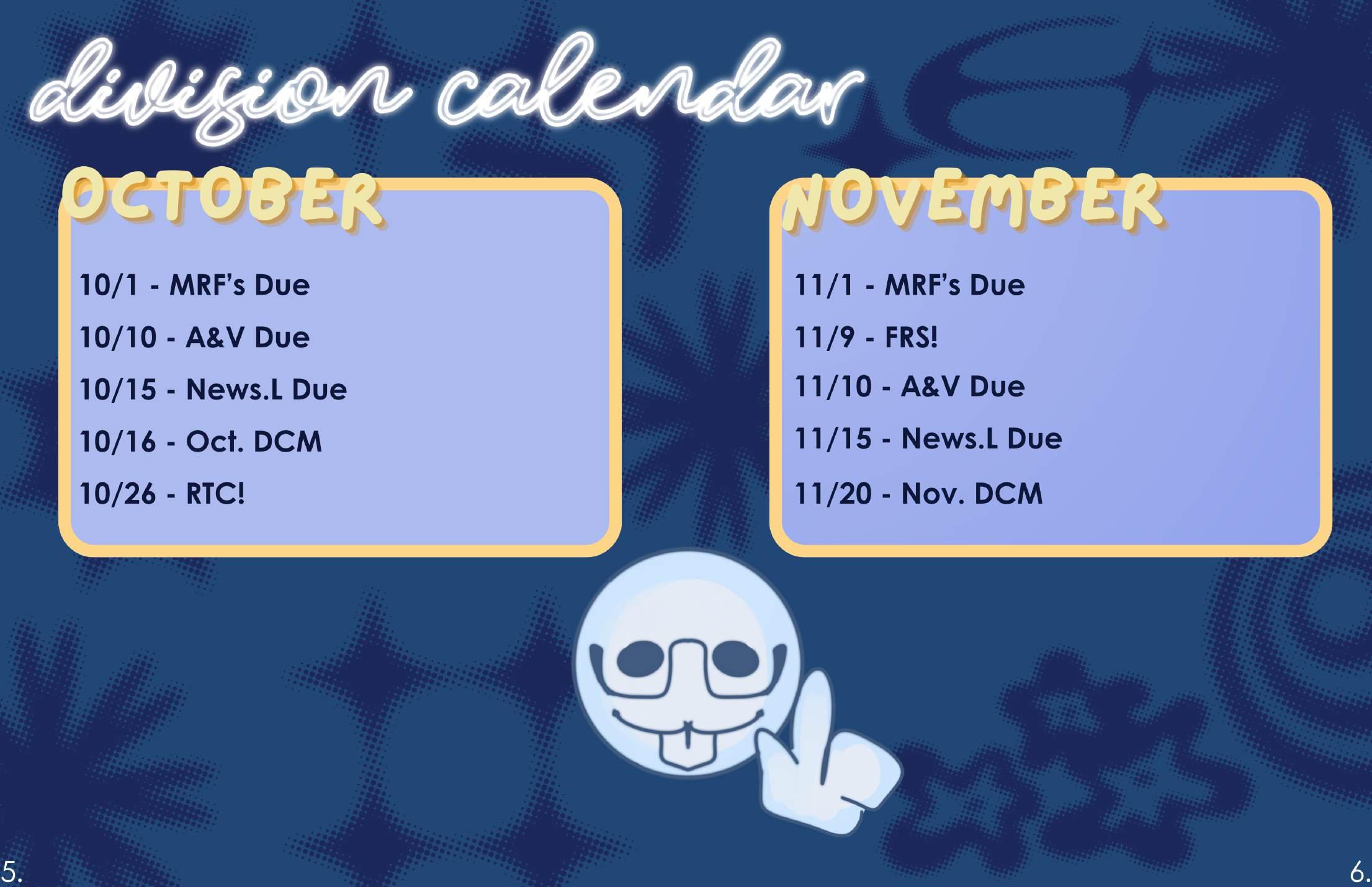 division calendar

OCTOBER

10/1 - MRF's Due

10/10 - A&V Due

10/15 - News.L Due

10/16 - Oct. DCM

10/26 - RTC!

NOVEMBER

11/1 - MRF's Due

11/9 - FRS!

11/10 - A&V Due

11/15 - News.L Due

11/20 - Nov. DCM

5.

6.